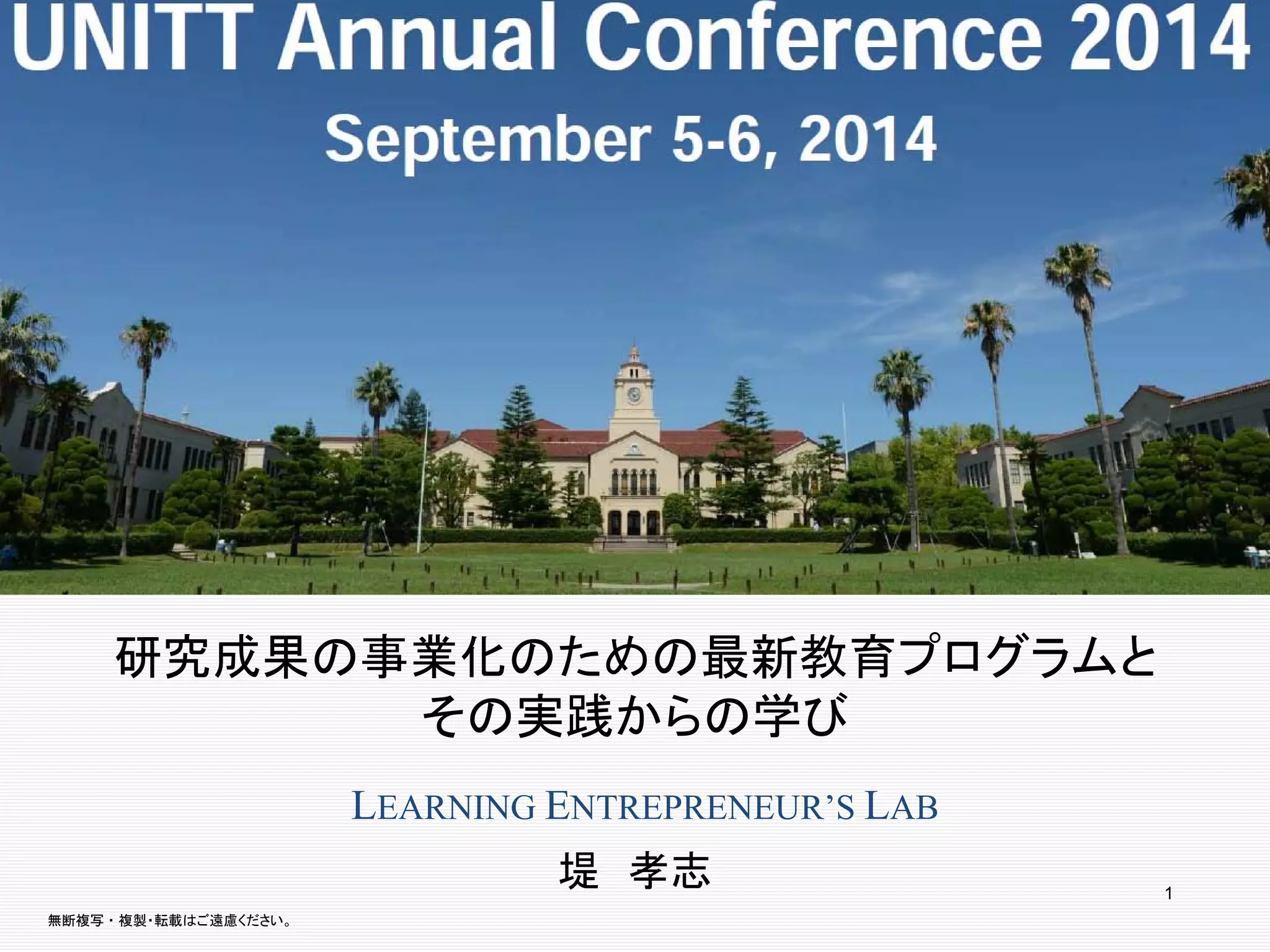 UNITT Annual Conference 2014
September 5-6, 2014

研究成果の事業化のための最新教育プログラムとその実践からの学び

LEARNING ENTREPRENEUR'S LAB

堤　孝志

1

無断複写・複製・転載はご遠慮ください。